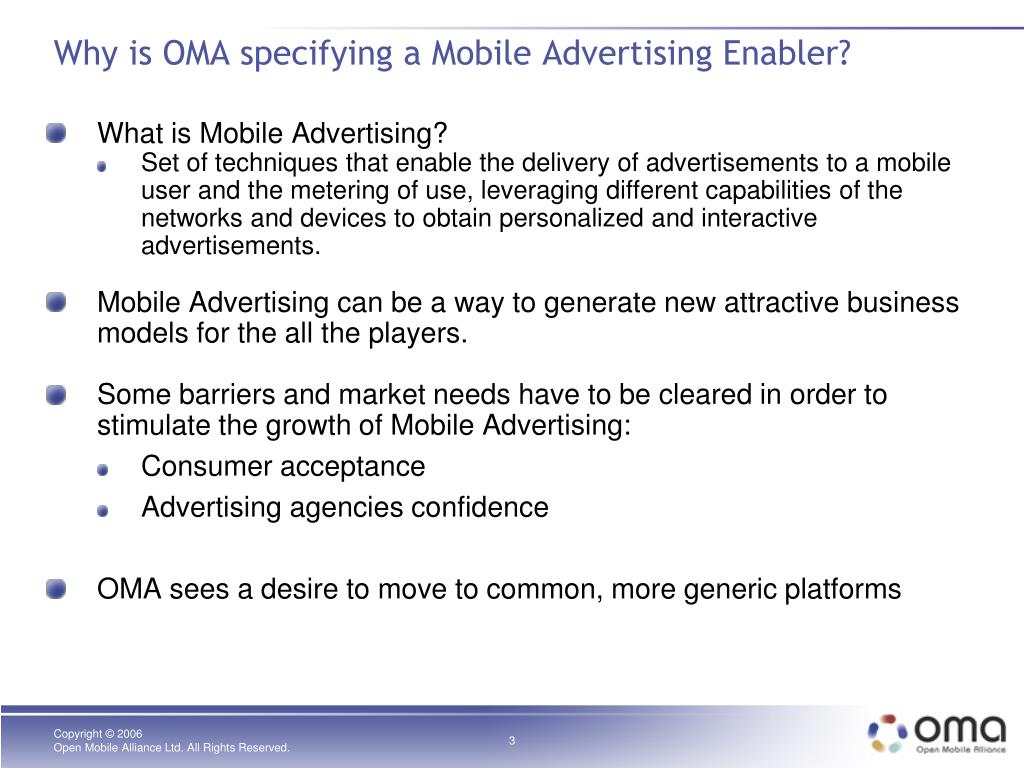 Why is OMA specifying a Mobile Advertising Enabler?

What is Mobile Advertising?

Set of techniques that enable the delivery of advertisements to a mobile user and the metering of use, leveraging different capabilities of the networks and devices to obtain personalized and interactive advertisements.

Mobile Advertising can be a way to generate new attractive business models for the all the players.

Some barriers and market needs have to be cleared in order to stimulate the growth of Mobile Advertising:

Consumer acceptance

Advertising agencies confidence

OMA sees a desire to move to common, more generic platforms

Copyright © 2006
Open Mobile Alliance Ltd. All Rights Reserved.

3

oma
Open Mobile Alliance